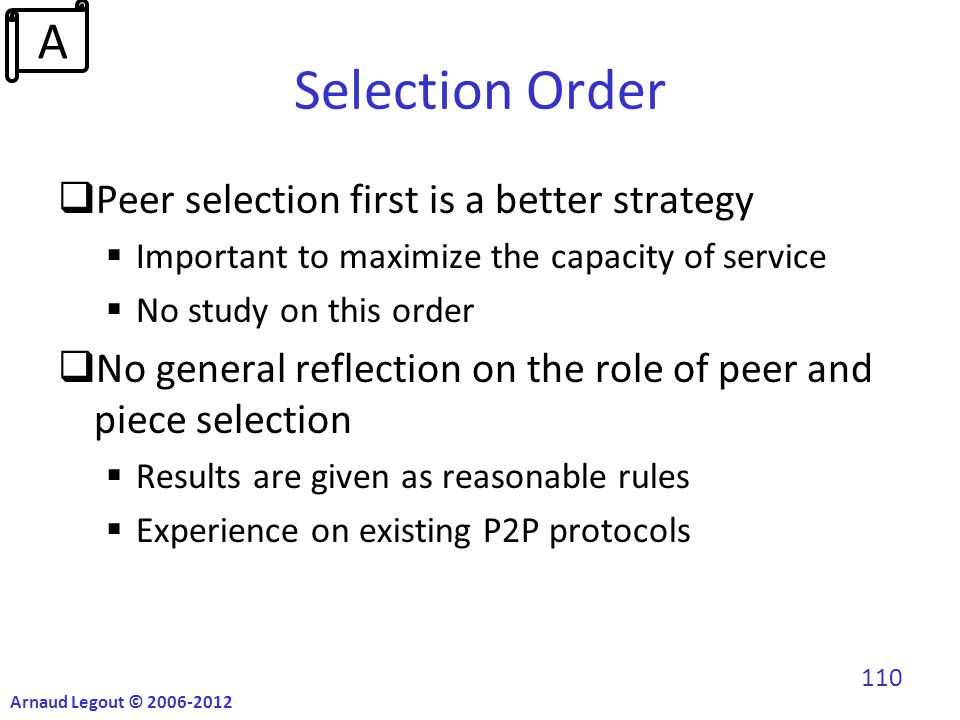 A

Selection Order

❑Peer selection first is a better strategy
▪ Important to maximize the capacity of service
▪ No study on this order

❑No general reflection on the role of peer and piece selection
▪ Results are given as reasonable rules
▪ Experience on existing P2P protocols

110

Arnaud Legout © 2006-2012